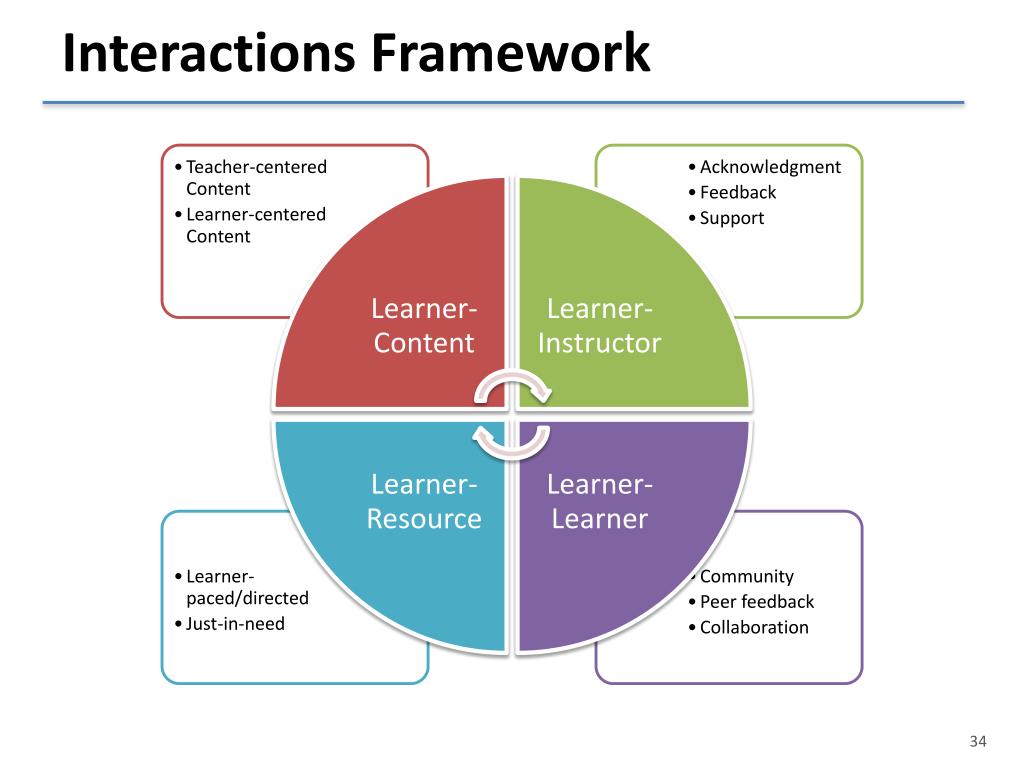 Interactions Framework

• Teacher-centered Content
• Learner-centered Content

• Acknowledgment
• Feedback
• Support

Learner-Content

Learner-Instructor

Learner-Resource

Learner-Learner

• Learner-paced/directed
• Just-in-need

• Community
• Peer feedback
• Collaboration

34